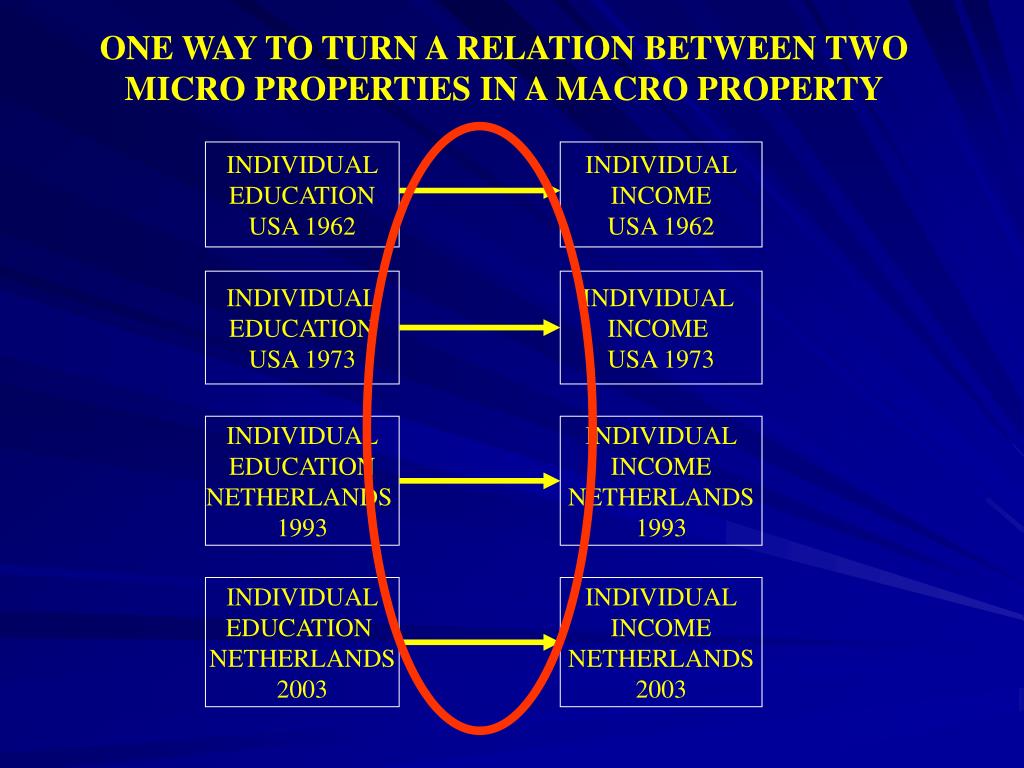 ONE WAY TO TURN A RELATION BETWEEN TWO MICRO PROPERTIES IN A MACRO PROPERTY

INDIVIDUAL EDUCATION USA 1962

INDIVIDUAL INCOME USA 1962

INDIVIDUAL EDUCATION USA 1973

INDIVIDUAL INCOME USA 1973

INDIVIDUAL EDUCATION NETHERLANDS 1993

INDIVIDUAL INCOME NETHERLANDS 1993

INDIVIDUAL EDUCATION NETHERLANDS 2003

INDIVIDUAL INCOME NETHERLANDS 2003